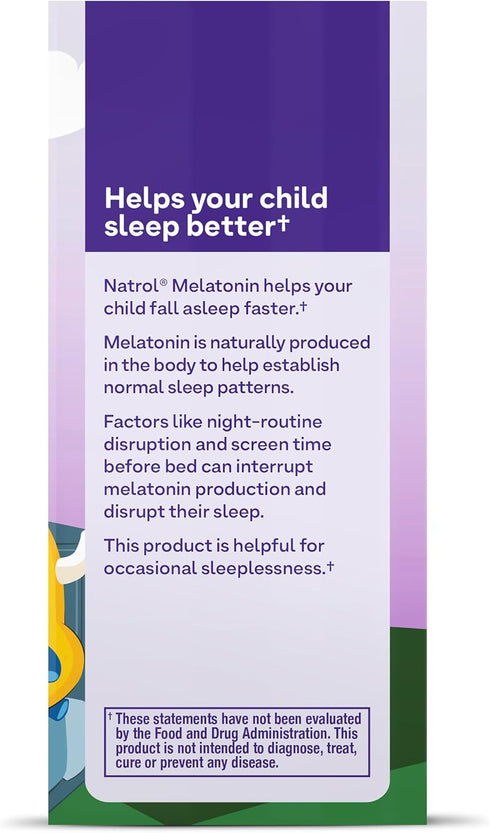 Helps your child sleep better†

Natrol® Melatonin helps your child fall asleep faster.†

Melatonin is naturally produced in the body to help establish normal sleep patterns.

Factors like night-routine disruption and screen time before bed can interrupt melatonin production and disrupt their sleep.

This product is helpful for occasional sleeplessness.†

† These statements have not been evaluated by the Food and Drug Administration. This product is not intended to diagnose, treat, cure or prevent any disease.